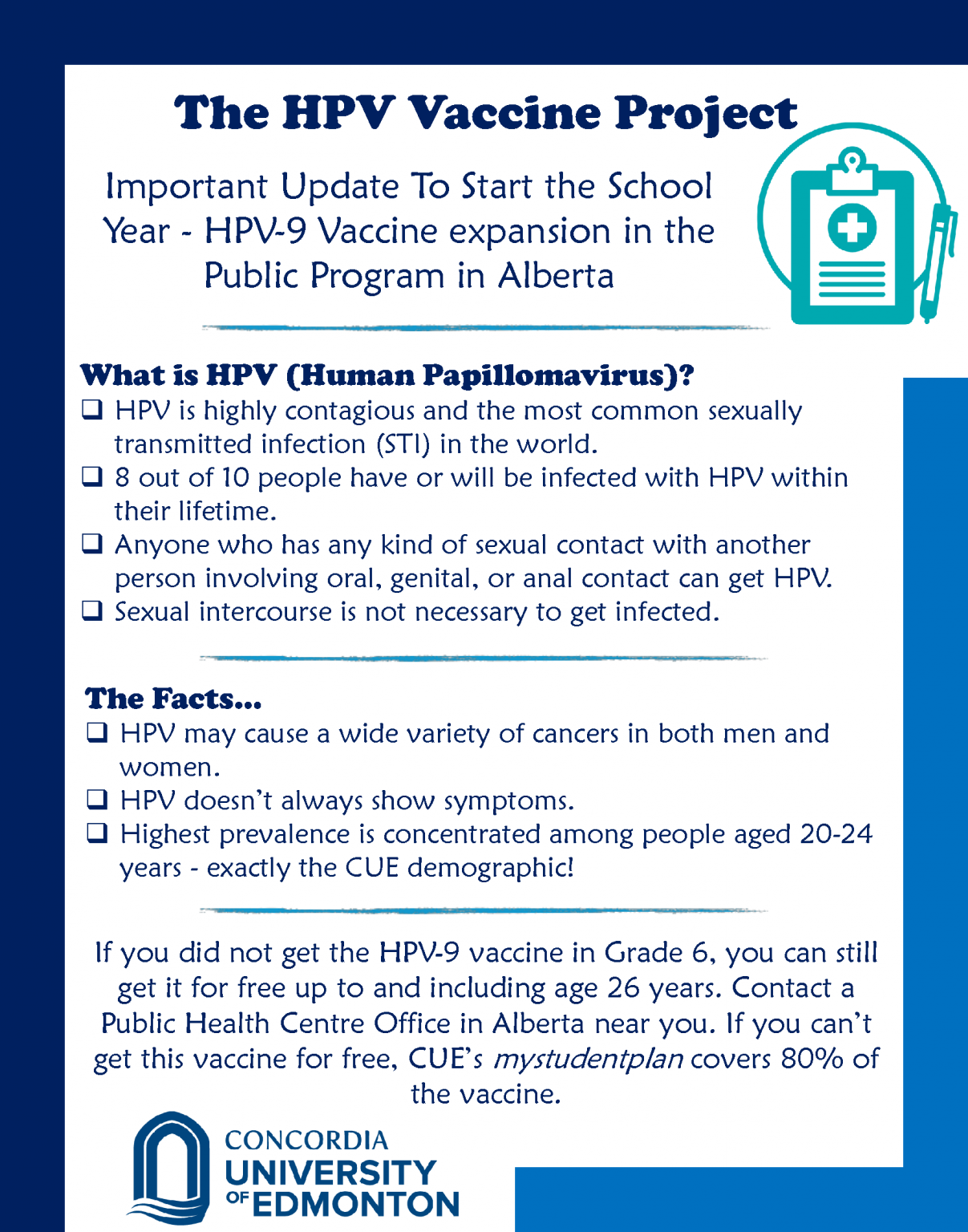 The HPV Vaccine Project

Important Update To Start the School Year - HPV-9 Vaccine expansion in the Public Program in Alberta

What is HPV (Human Papillomavirus)?

❑ HPV is highly contagious and the most common sexually transmitted infection (STI) in the world.
❑ 8 out of 10 people have or will be infected with HPV within their lifetime.
❑ Anyone who has any kind of sexual contact with another person involving oral, genital, or anal contact can get HPV.
❑ Sexual intercourse is not necessary to get infected.

The Facts...

❑ HPV may cause a wide variety of cancers in both men and women.
❑ HPV doesn't always show symptoms.
❑ Highest prevalence is concentrated among people aged 20-24 years - exactly the CUE demographic!

If you did not get the HPV-9 vaccine in Grade 6, you can still get it for free up to and including age 26 years. Contact a Public Health Centre Office in Alberta near you. If you can't get this vaccine for free, CUE's mystudentplan covers 80% of the vaccine.

CONCORDIA UNIVERSITY OF EDMONTON